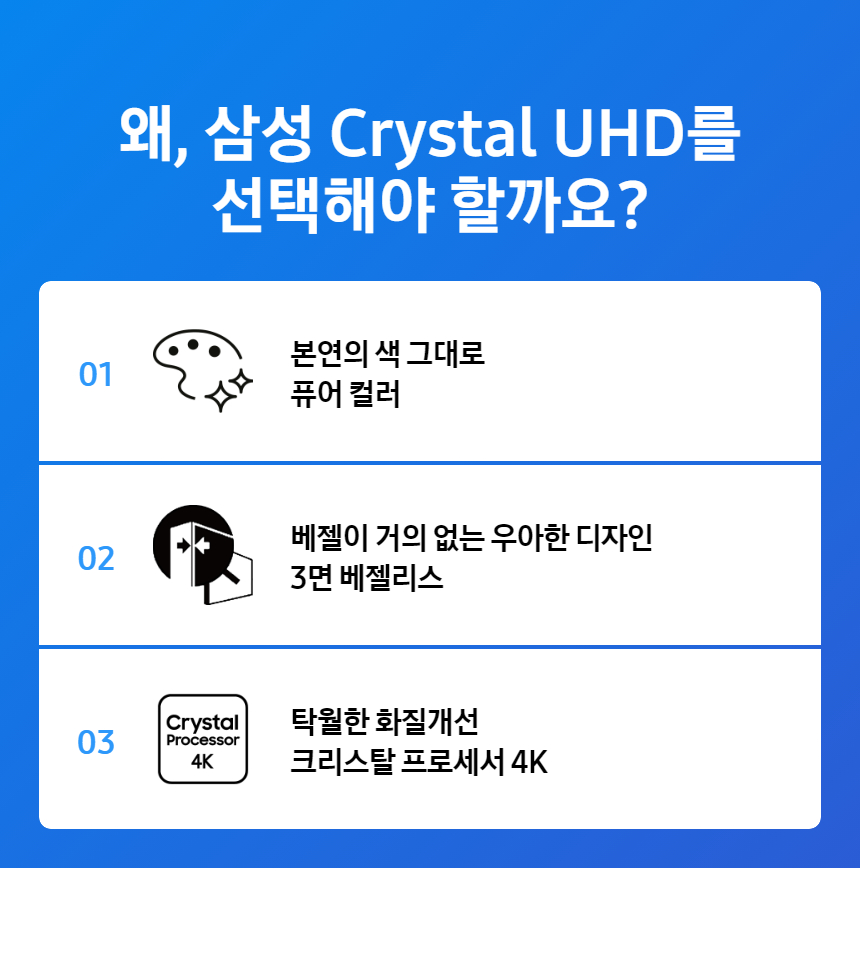 왜, 삼성 Crystal UHD를
선택해야 할까요?

01

본연의 색 그대로
퓨어 컬러

02

베젤이 거의 없는 우아한 디자인
3면 베젤리스

03

Crystal
Processor
4K

탁월한 화질개선
크리스탈 프로세서 4K